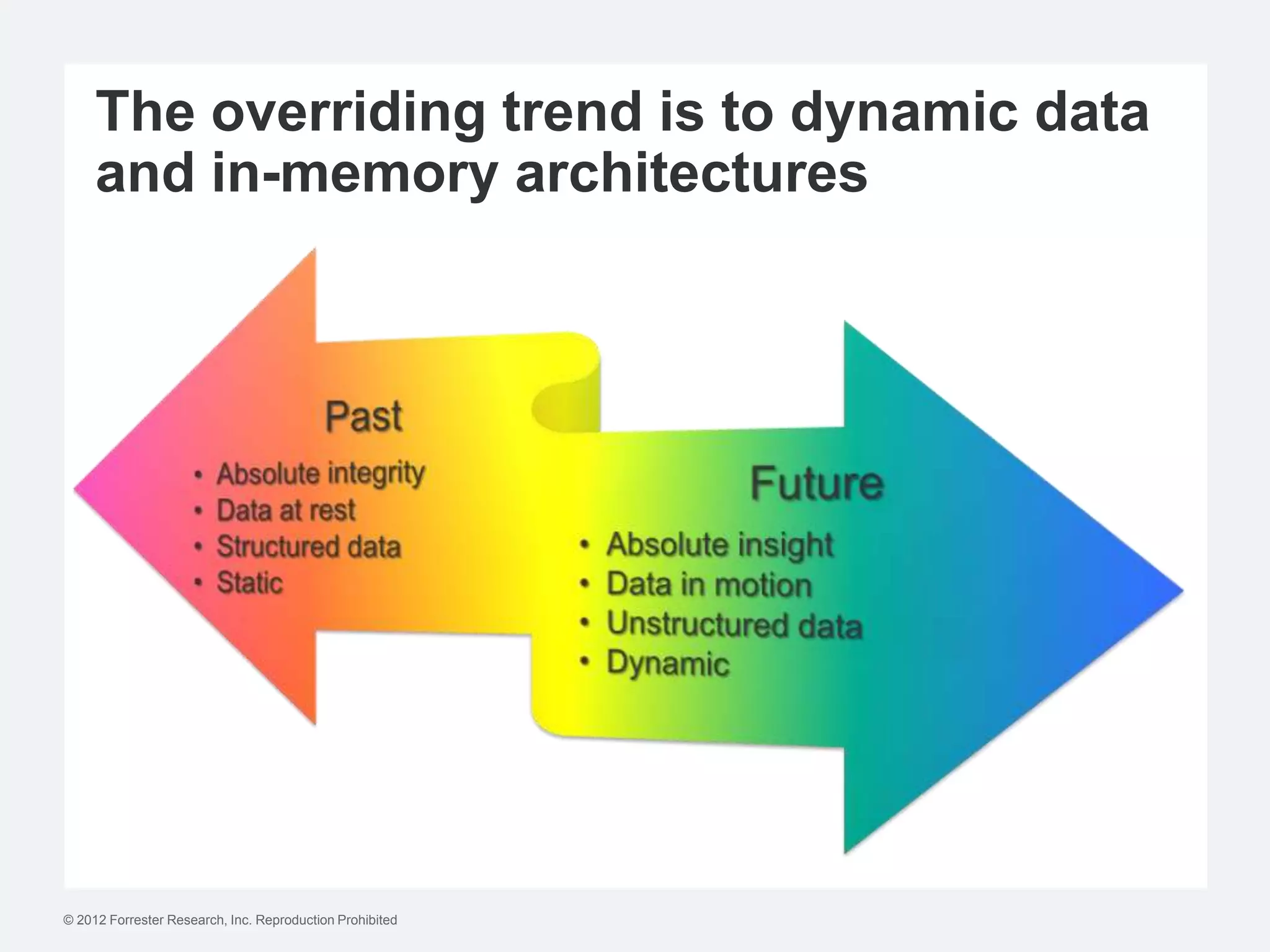 The overriding trend is to dynamic data and in-memory architectures

Past
• Absolute integrity
• Data at rest
• Structured data
• Static

Future
• Absolute insight
• Data in motion
• Unstructured data
• Dynamic

© 2012 Forrester Research, Inc. Reproduction Prohibited